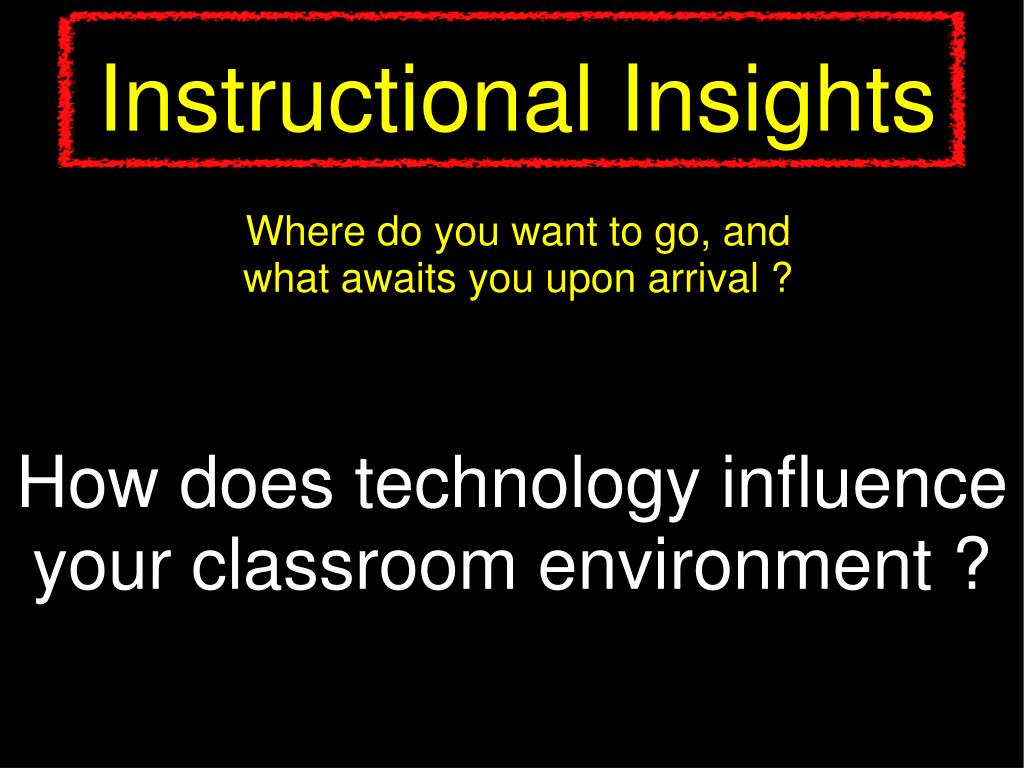 Instructional Insights

Where do you want to go, and what awaits you upon arrival ?

How does technology influence your classroom environment ?